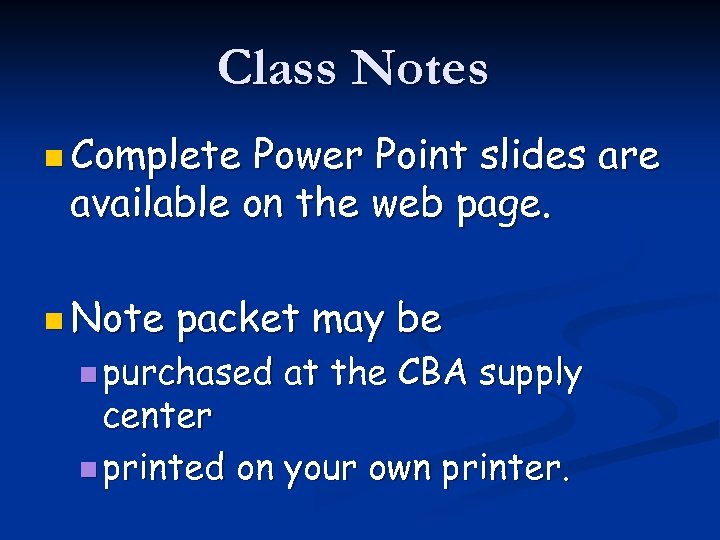 Class Notes

Complete Power Point slides are available on the web page.

Note packet may be

purchased at the CBA supply center

printed on your own printer.